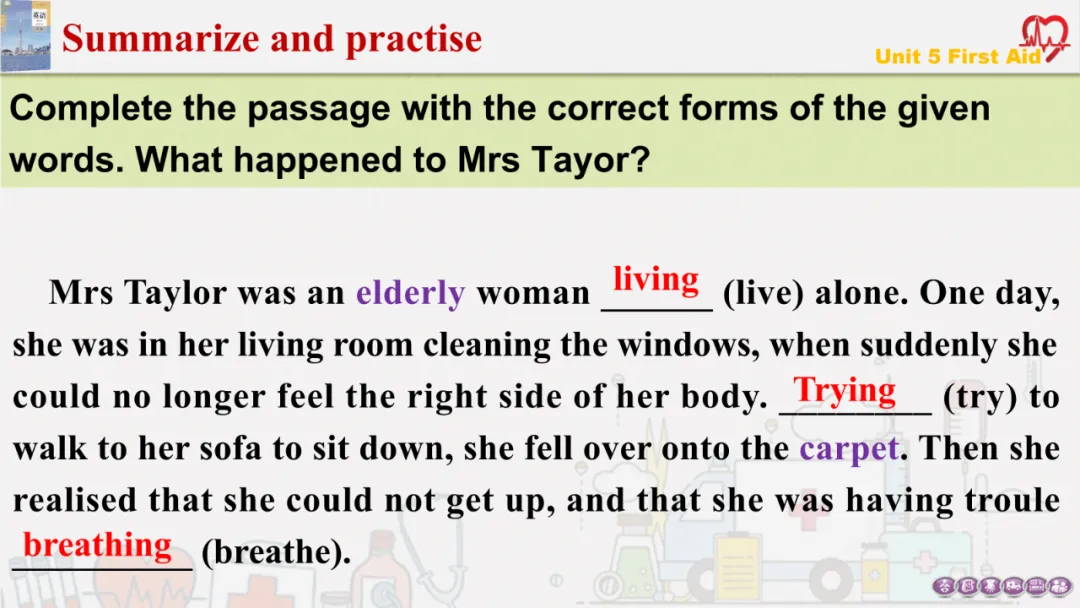 Summarize and practise

Unit 5 First Aid

Complete the passage with the correct forms of the given words. What happened to Mrs Tayor?

Mrs Taylor was an elderly woman living (live) alone. One day, she was in her living room cleaning the windows, when suddenly she could no longer feel the right side of her body. Trying (try) to walk to her sofa to sit down, she fell over onto the carpet. Then she realised that she could not get up, and that she was having troule breathing (breathe).